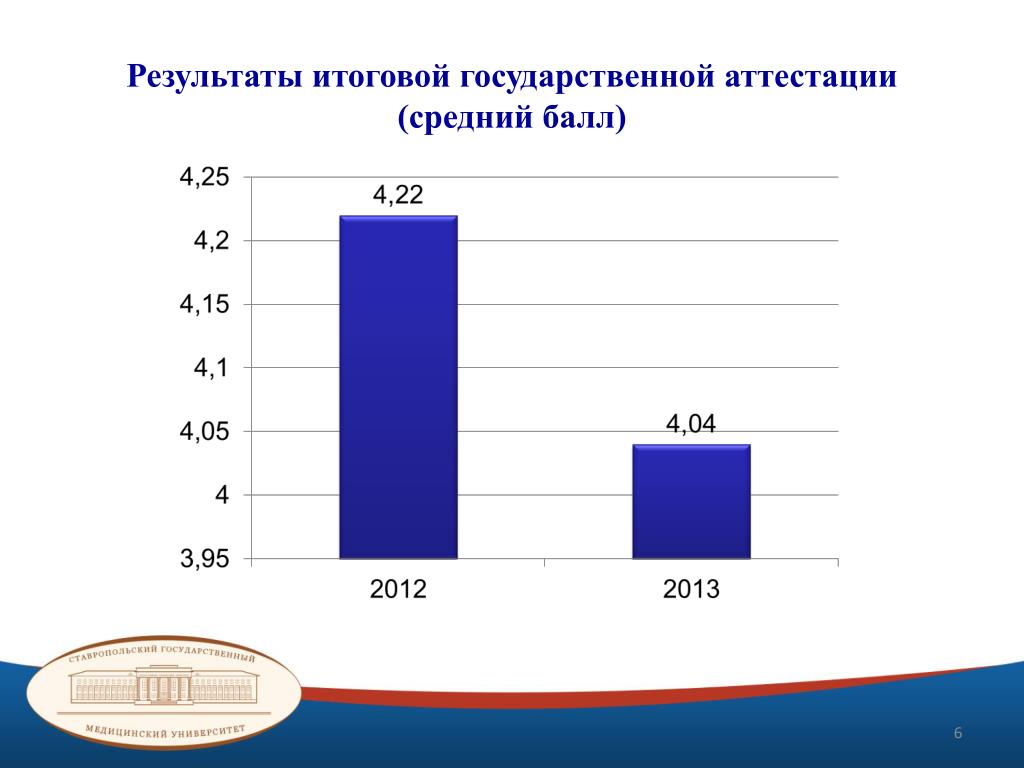 Результаты итоговой государственной аттестации (средний балл)

4,25
4,2
4,15
4,1
4,05
4
3,95

4,22
4,04

2012
2013

СТАВРОПОЛЬСКИЙ ГОСУДАРСТВЕННЫЙ
МЕДИЦИНСКИЙ УНИВЕРСИТЕТ

6